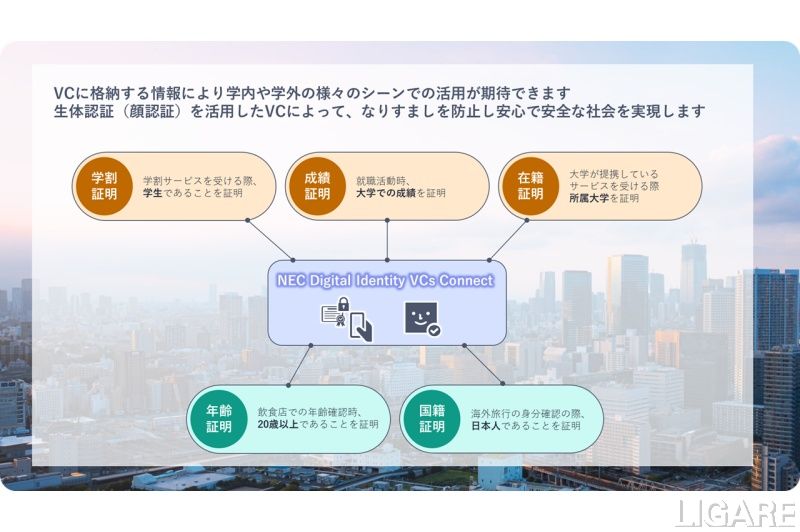 VCに格納する情報により学内や学外の様々のシーンでの活用が期待できます
生体認証（顔認証）を活用したVCによって、なりすましを防止し安心で安全な社会を実現します

学割証明
学割サービスを受ける際、学生であることを証明

成績証明
就職活動時、大学での成績を証明

在籍証明
大学が提携しているサービスを受ける際所属大学を証明

NEC Digital Identity VCs Connect

年齢証明
飲食店での年齢確認時、20歳以上であることを証明

国籍証明
海外旅行の身分確認の際、日本人であることを証明

LIGARE